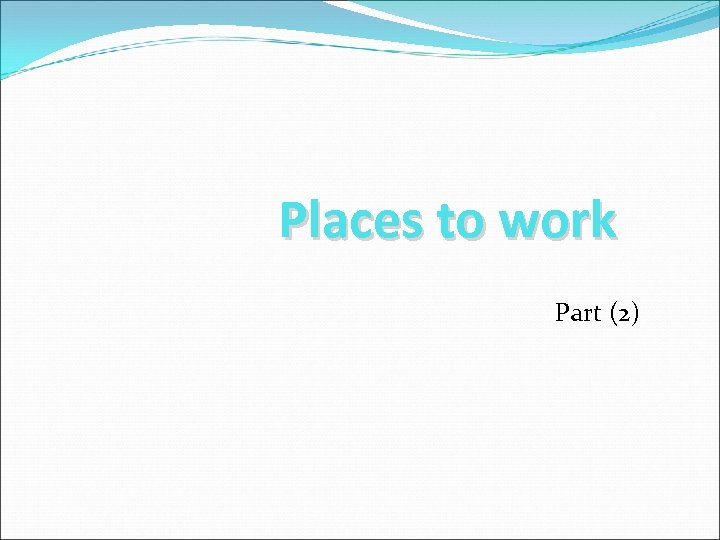 Places to work

Part (2)